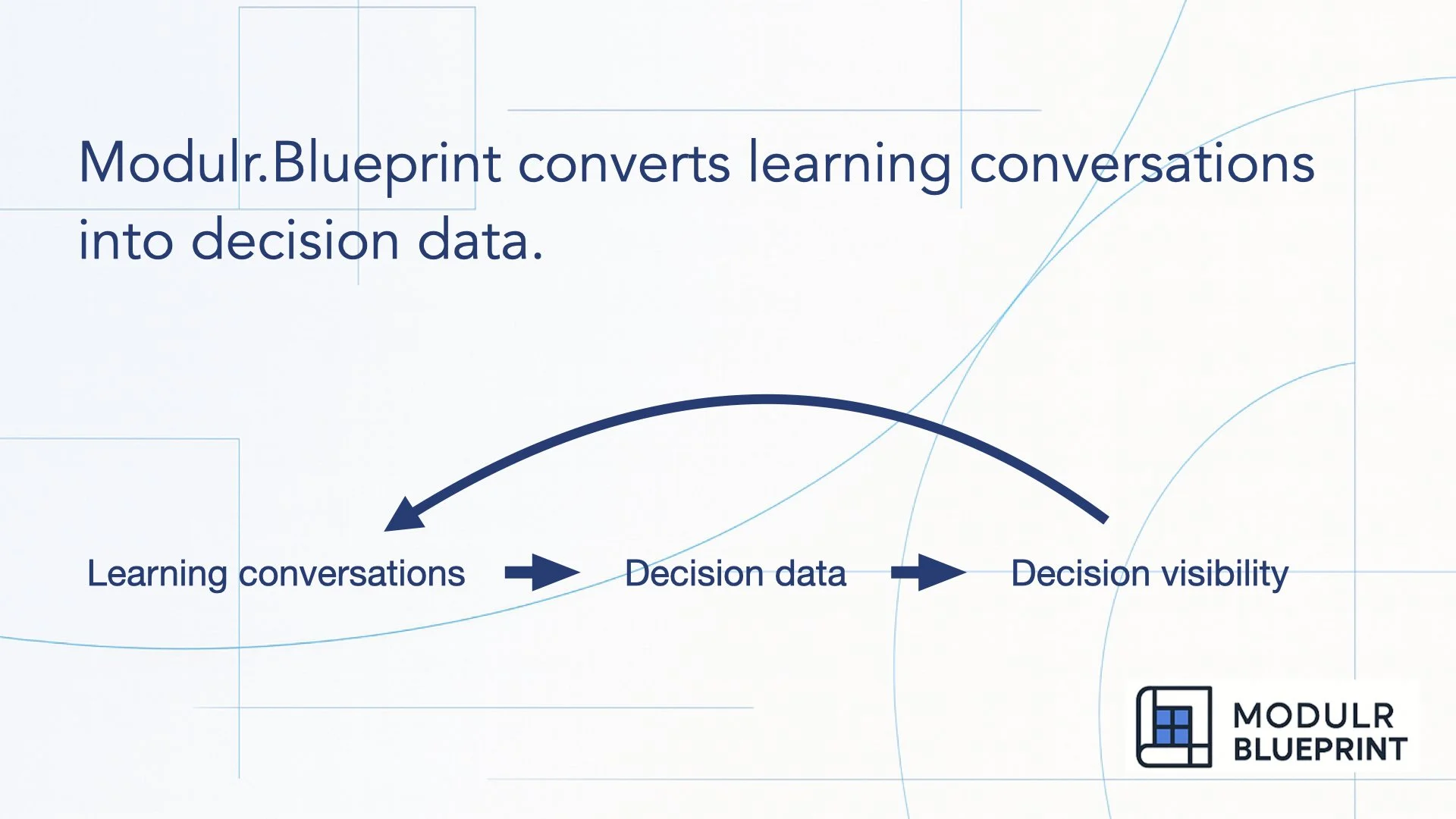 Modulr.Blueprint converts learning conversations into decision data.

Learning conversations

Decision data

Decision visibility

MODULR
BLUEPRINT